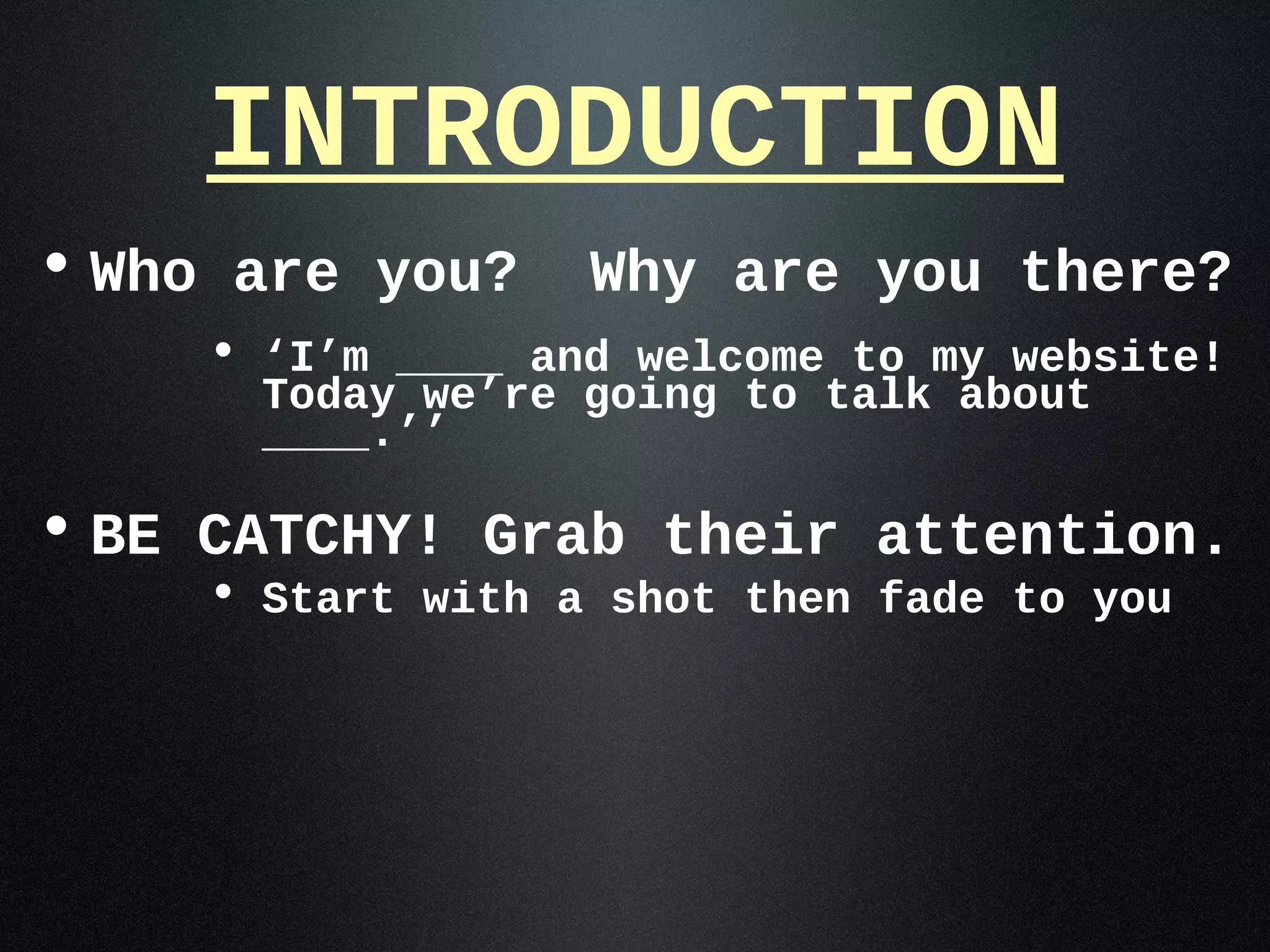 INTRODUCTION

• Who are you? Why are you there?

• ‘I’m ____ and welcome to my website! Today we’re going to talk about ____.’’

• BE CATCHY! Grab their attention.

• Start with a shot then fade to you